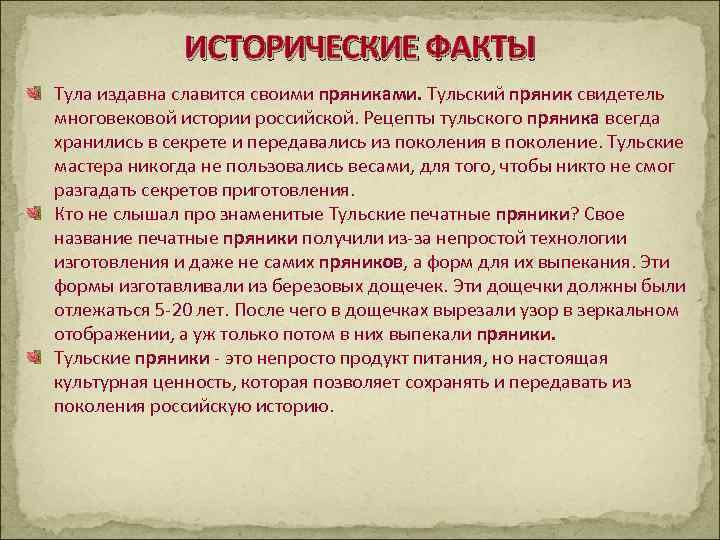 ИСТОРИЧЕСКИЕ ФАКТЫ

Тула издавна славится своими пряниками. Тульский пряник свидетель многовековой истории российской. Рецепты тульского пряника всегда хранились в секрете и передавались из поколения в поколение. Тульские мастера никогда не пользовались весами, для того, чтобы никто не смог разгадать секретов приготовления.

Кто не слышал про знаменитые Тульские печатные пряники? Свое название печатные пряники получили из-за непростой технологии изготовления и даже не самих пряников, а форм для их выпекания. Эти формы изготавливали из березовых дощечек. Эти дощечки должны были отлежаться 5-20 лет. После чего в дощечках вырезали узор в зеркальном отображении, а уж только потом в них выпекали пряники.

Тульские пряники - это непросто продукт питания, но настоящая культурная ценность, которая позволяет сохранять и передавать из поколения российскую историю.